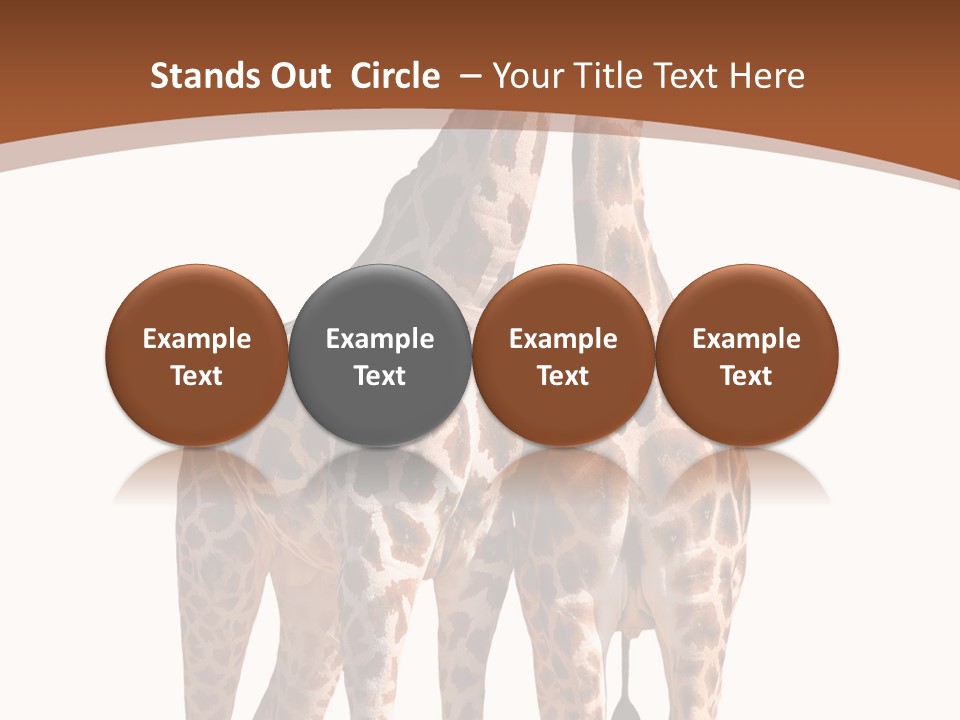 Stands Out Circle – Your Title Text Here

Example Text

Example Text

Example Text

Example Text